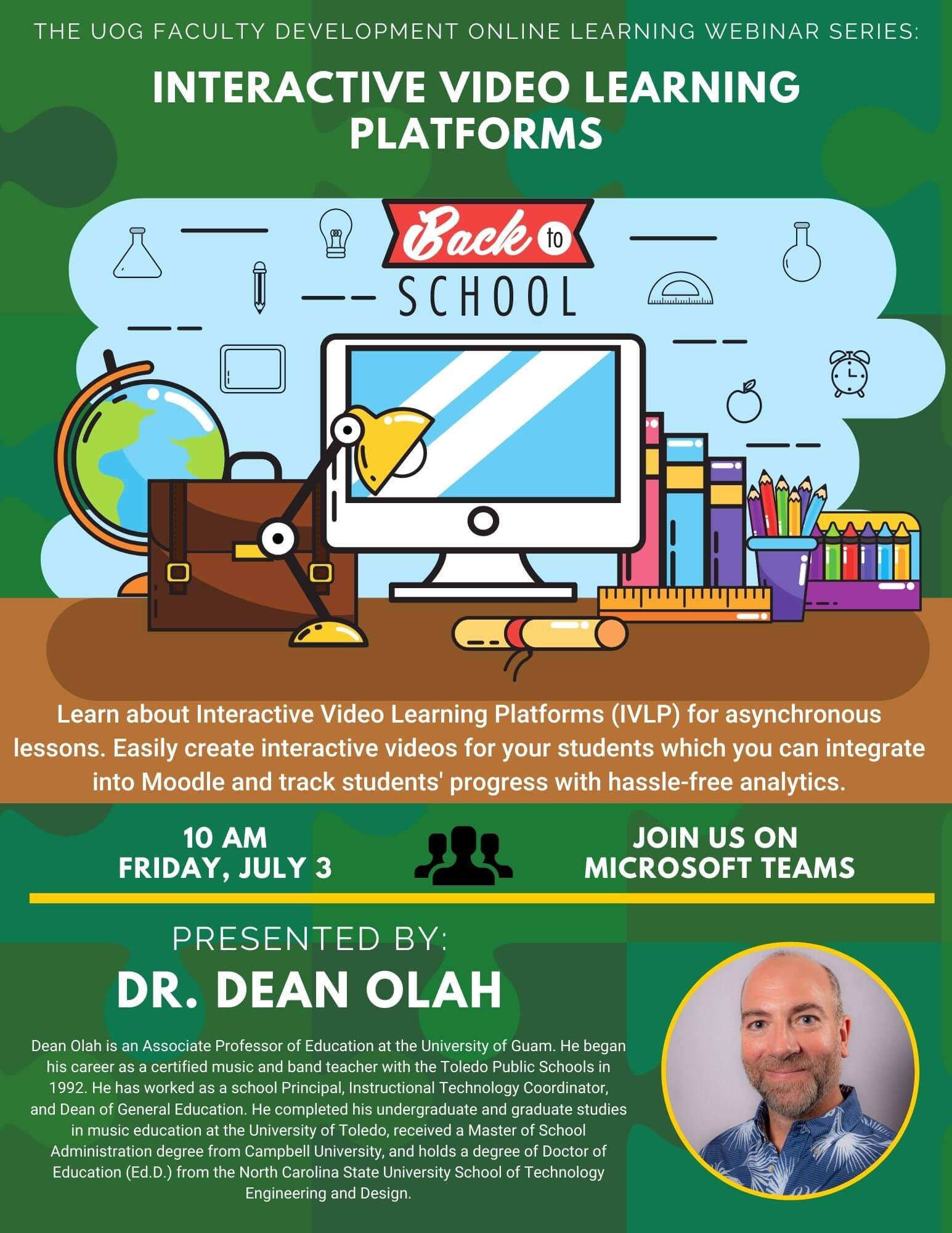 THE UOG FACULTY DEVELOPMENT ONLINE LEARNING WEBINAR SERIES:

INTERACTIVE VIDEO LEARNING PLATFORMS

Back to SCHOOL

Learn about Interactive Video Learning Platforms (IVLP) for asynchronous lessons. Easily create interactive videos for your students which you can integrate into Moodle and track students' progress with hassle-free analytics.

10 AM
FRIDAY, JULY 3

JOIN US ON
MICROSOFT TEAMS

PRESENTED BY:

DR. DEAN OLAH

Dean Olah is an Associate Professor of Education at the University of Guam. He began his career as a certified music and band teacher with the Toledo Public Schools in 1992. He has worked as a school Principal, Instructional Technology Coordinator, and Dean of General Education. He completed his undergraduate and graduate studies in music education at the University of Toledo, received a Master of School Administration degree from Campbell University, and holds a degree of Doctor of Education (Ed.D.) from the North Carolina State University School of Technology Engineering and Design.